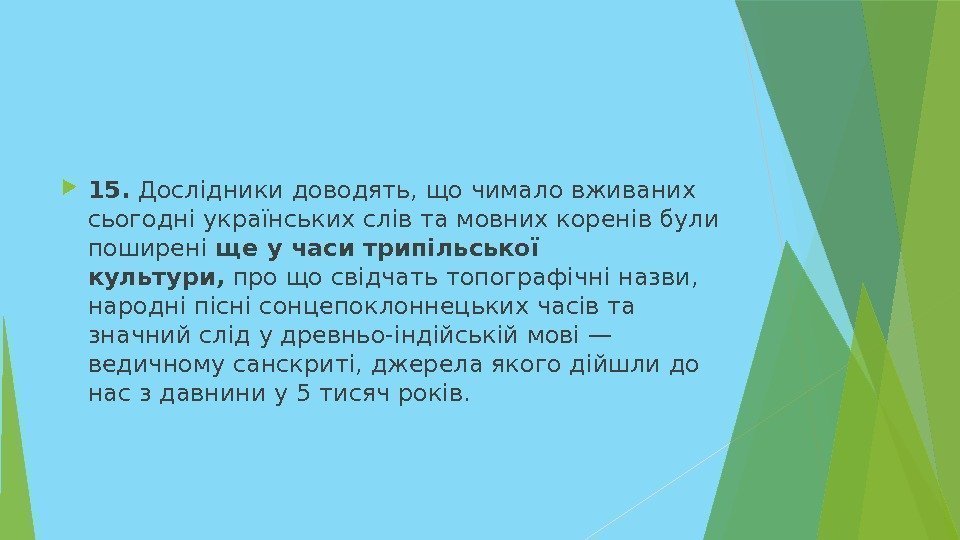 15. Дослідники доводять, що чимало вживаних сьогодні українських слів та мовних коренів були поширені ще у часи трипільської культури, про що свідчать топографічні назви, народні пісні сонцепоклоннецьких часів та значний слід у древньо-індійській мові — ведичному санскриті, джерела якого дійшли до нас з давнини у 5 тисяч років.